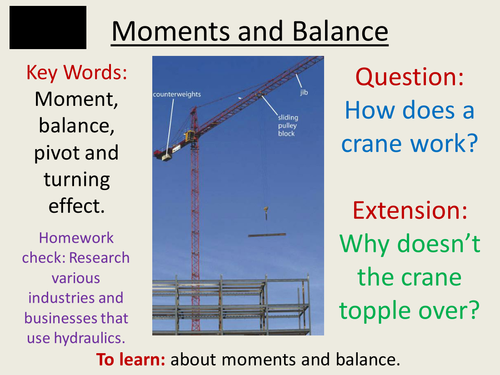 Moments and Balance

Key Words:
Moment, balance, pivot and turning effect.

Homework check: Research various industries and businesses that use hydraulics.

counterweights

jib

sliding pulley block

Question:
How does a crane work?

Extension:
Why doesn't the crane topple over?

To learn: about moments and balance.